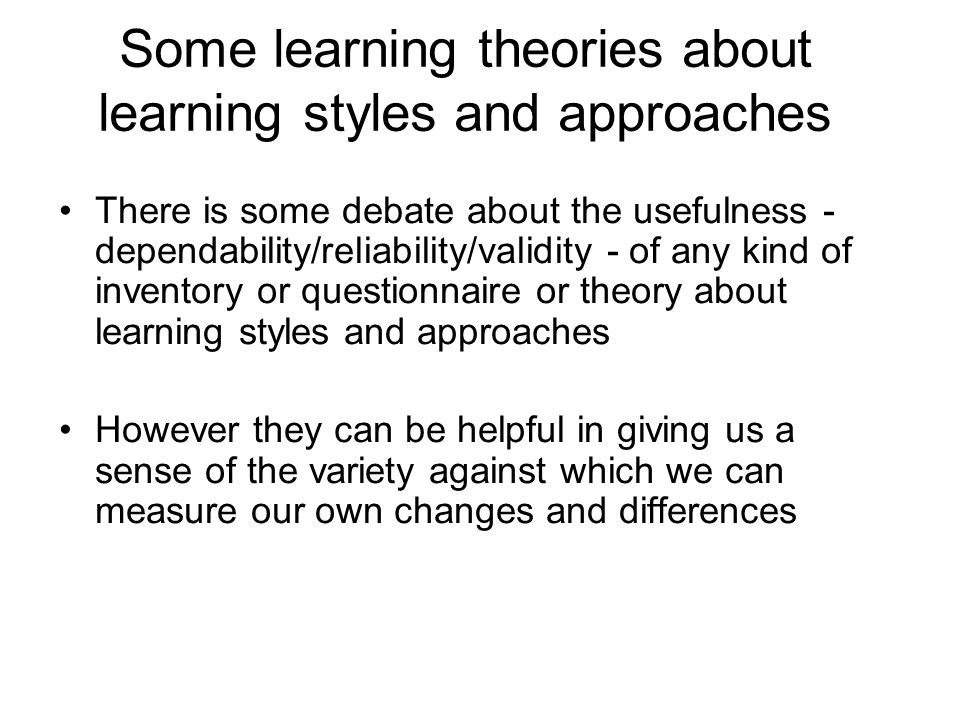 Some learning theories about learning styles and approaches

• There is some debate about the usefulness - dependability/reliability/validity - of any kind of inventory or questionnaire or theory about learning styles and approaches

• However they can be helpful in giving us a sense of the variety against which we can measure our own changes and differences